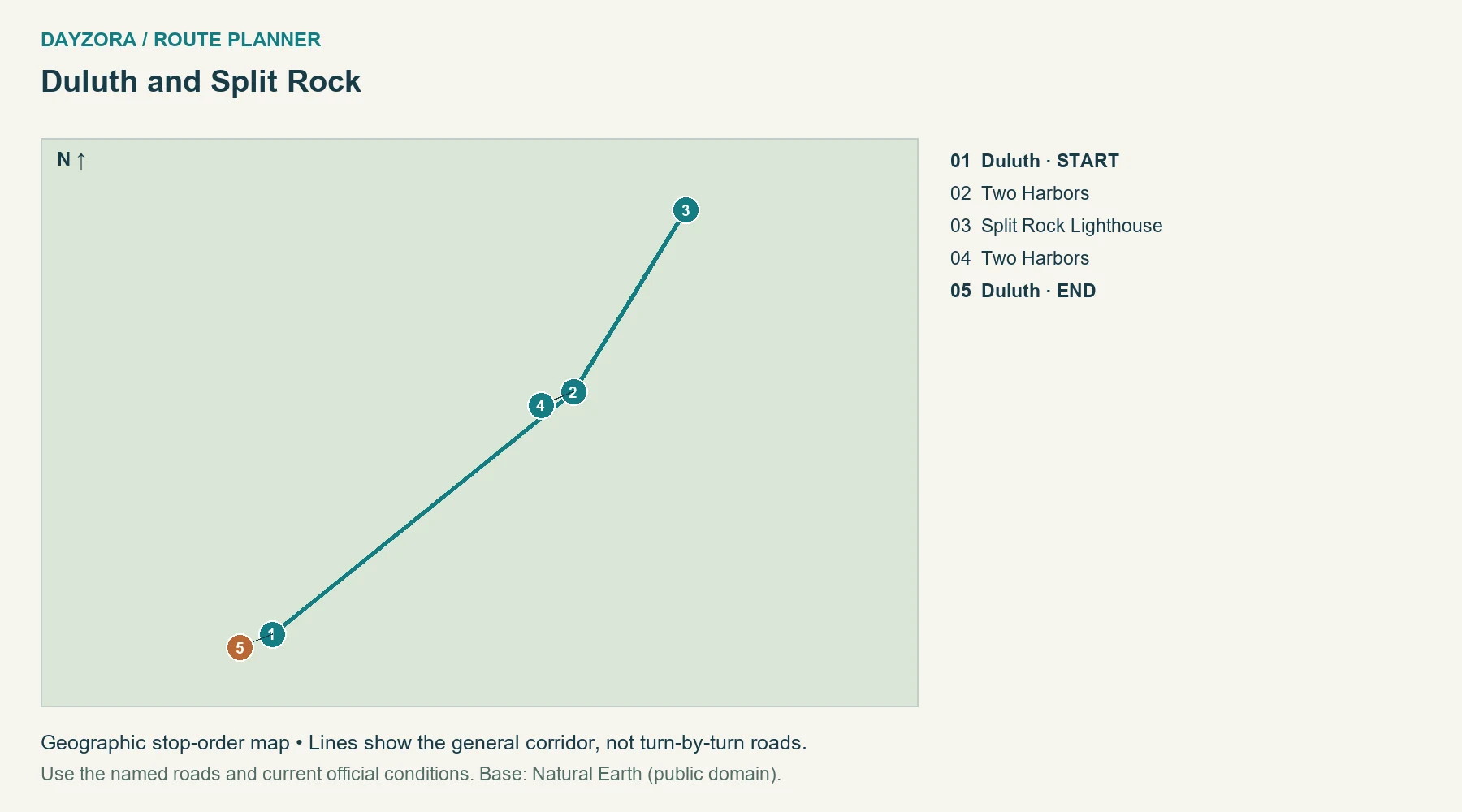 DAYZORA / ROUTE PLANNER

Duluth and Split Rock

N ↑

3

2

4

1

5

01 Duluth · START
02 Two Harbors
03 Split Rock Lighthouse
04 Two Harbors
05 Duluth · END

Geographic stop-order map • Lines show the general corridor, not turn-by-turn roads.

Use the named roads and current official conditions. Base: Natural Earth (public domain).